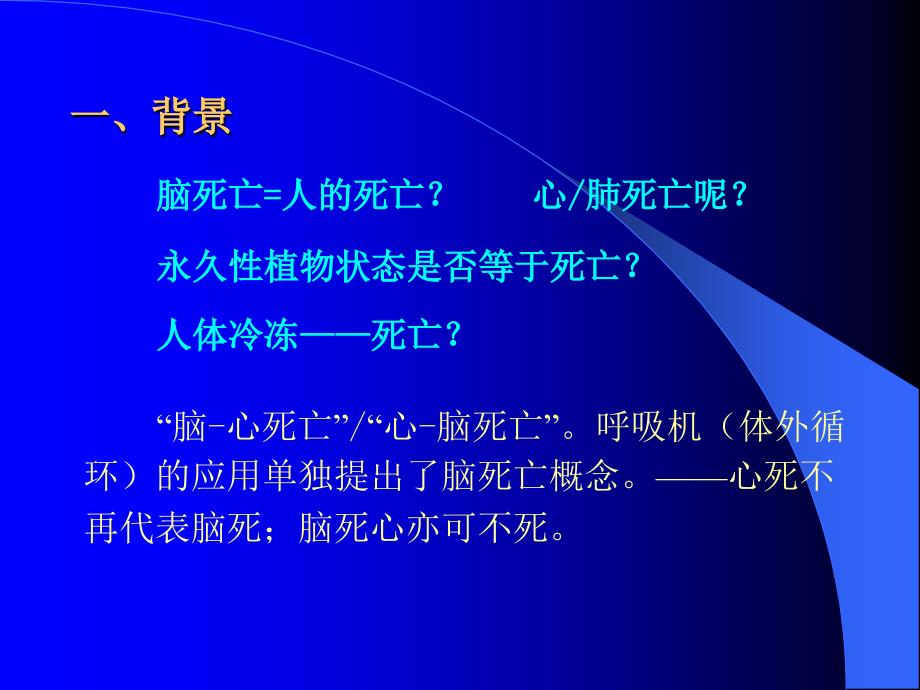 一、背景

脑死亡=人的死亡？　　心/肺死亡呢？

永久性植物状态是否等于死亡？

人体冷冻——死亡？

“脑-心死亡”/“心-脑死亡”。呼吸机（体外循环）的应用单独提出了脑死亡概念。——心死不再代表脑死；脑死心亦可不死。